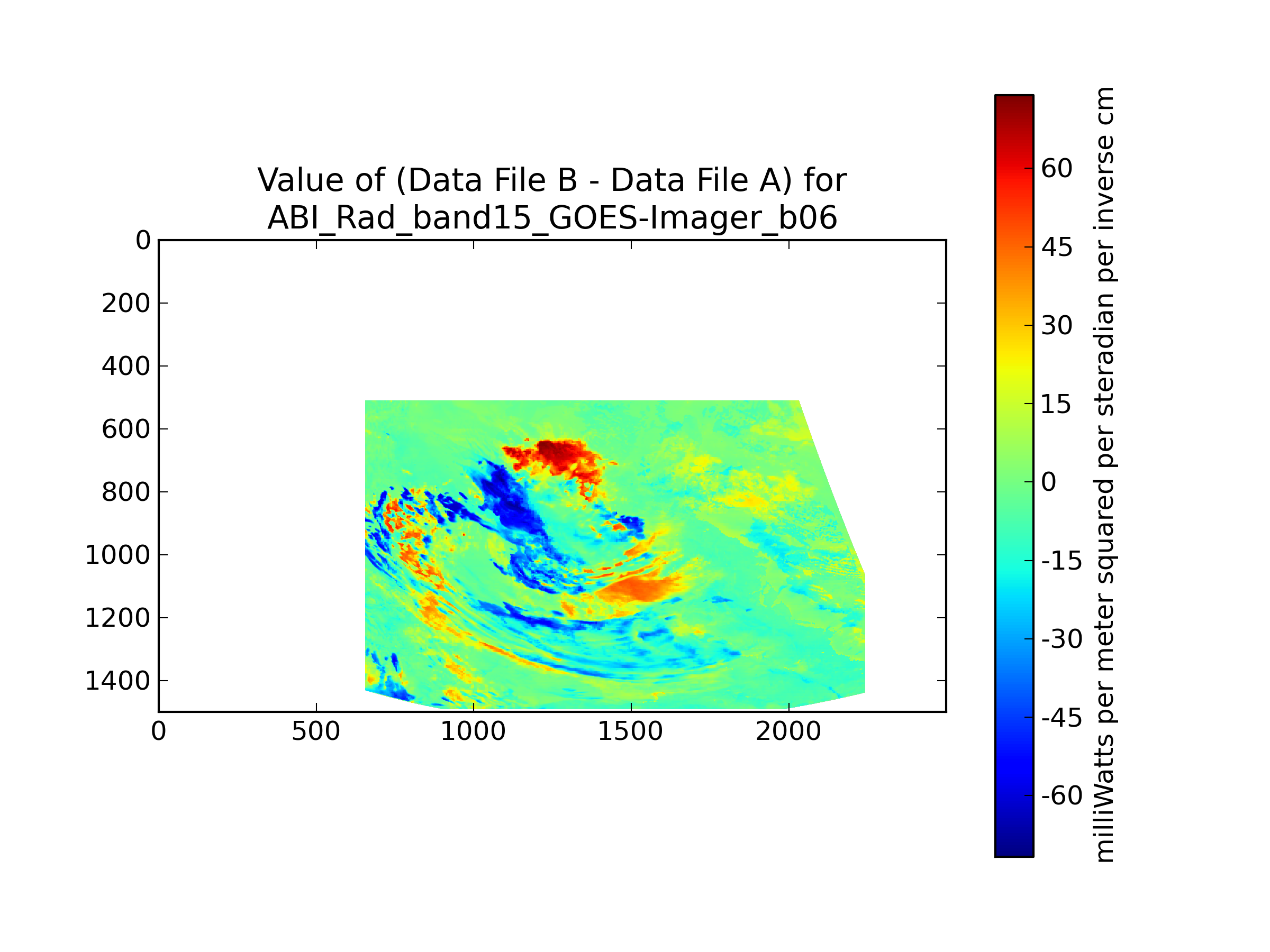 Value of (Data File B - Data File A) for
ABI_Rad_band15_GOES-Imager_b06

0
200
400
600
800
1000
1200
1400

0
500
1000
1500
2000

60
45
30
15
0
-15
-30
-45
-60

milliWatts per meter squared per steradian per inverse cm